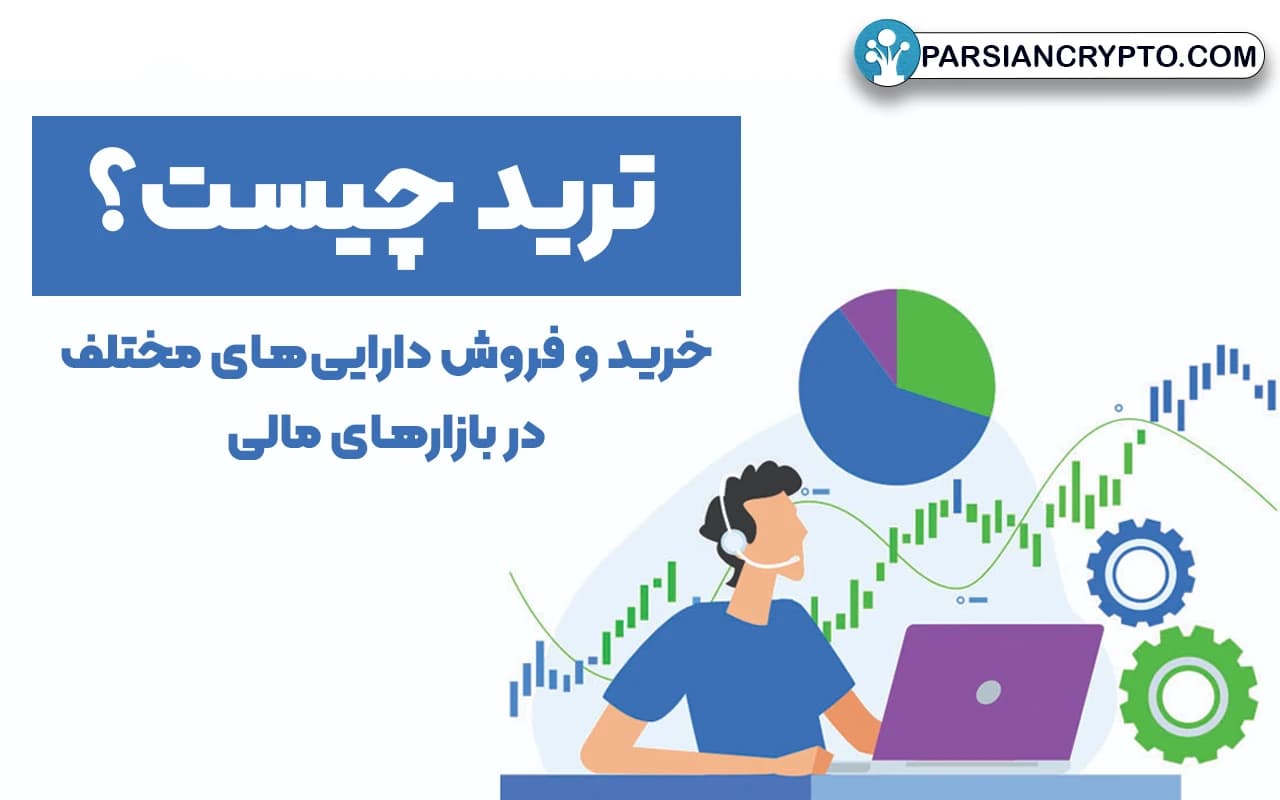 PARSIANCRYPTO.COM

ترید چیست؟

خرید و فروش دارایی‌های مختلف در بازارهای مالی